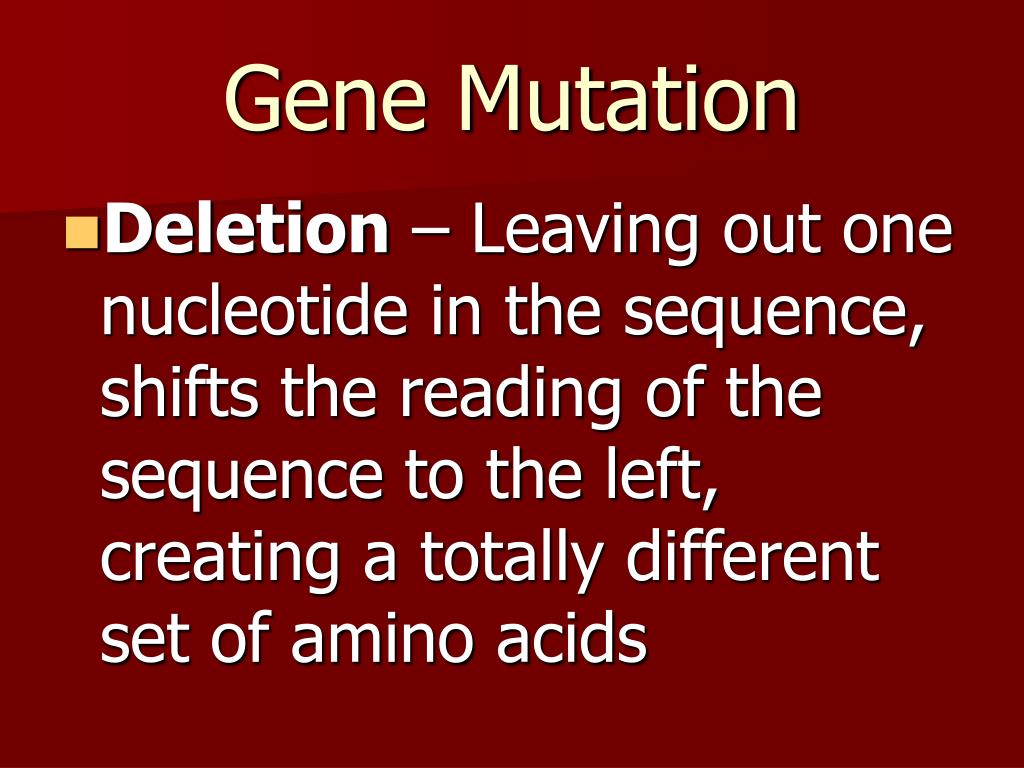 Gene Mutation

Deletion – Leaving out one nucleotide in the sequence, shifts the reading of the sequence to the left, creating a totally different set of amino acids